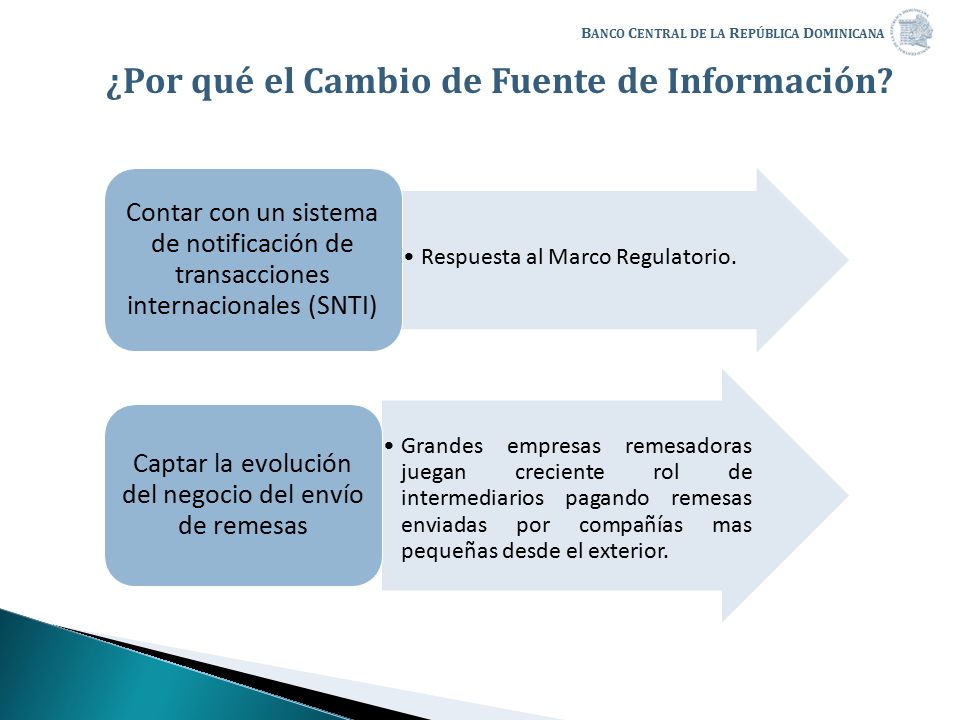 BANCO CENTRAL DE LA REPÚBLICA DOMINICANA

¿Por qué el Cambio de Fuente de Información?

Contar con un sistema de notificación de transacciones internacionales (SNTI)

• Respuesta al Marco Regulatorio.

Captar la evolución del negocio del envío de remesas

• Grandes empresas remesadoras juegan creciente rol de intermediarios pagando remesas enviadas por compañías mas pequeñas desde el exterior.